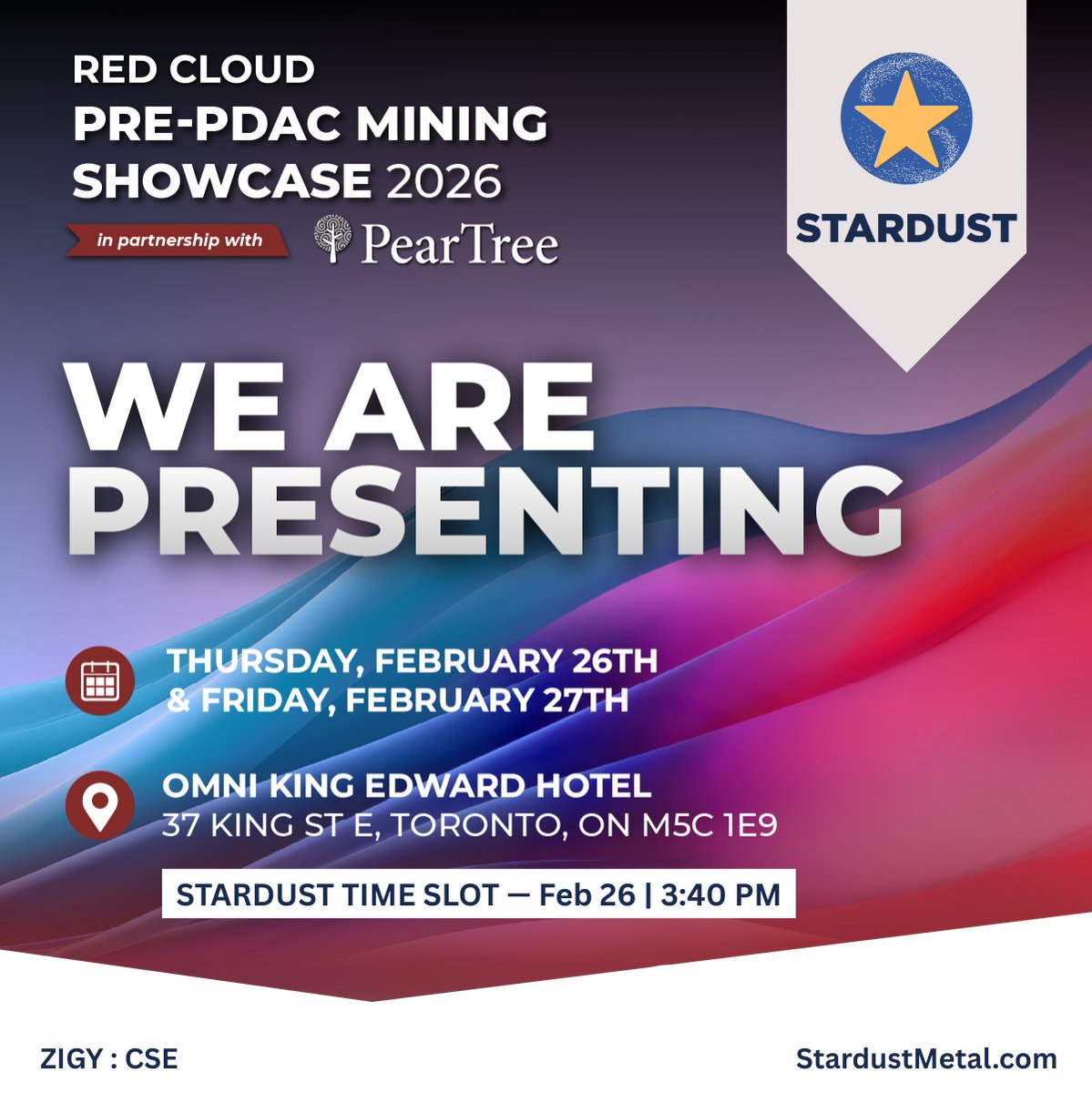 RED CLOUD
PRE-PDAC MINING SHOWCASE 2026

in partnership with PearTree

STARDUST

WE ARE PRESENTING

THURSDAY, FEBRUARY 26TH & FRIDAY, FEBRUARY 27TH

OMNI KING EDWARD HOTEL
37 KING ST E, TORONTO, ON M5C 1E9

STARDUST TIME SLOT — Feb 26 | 3:40 PM

ZIGY : CSE

StardustMetal.com